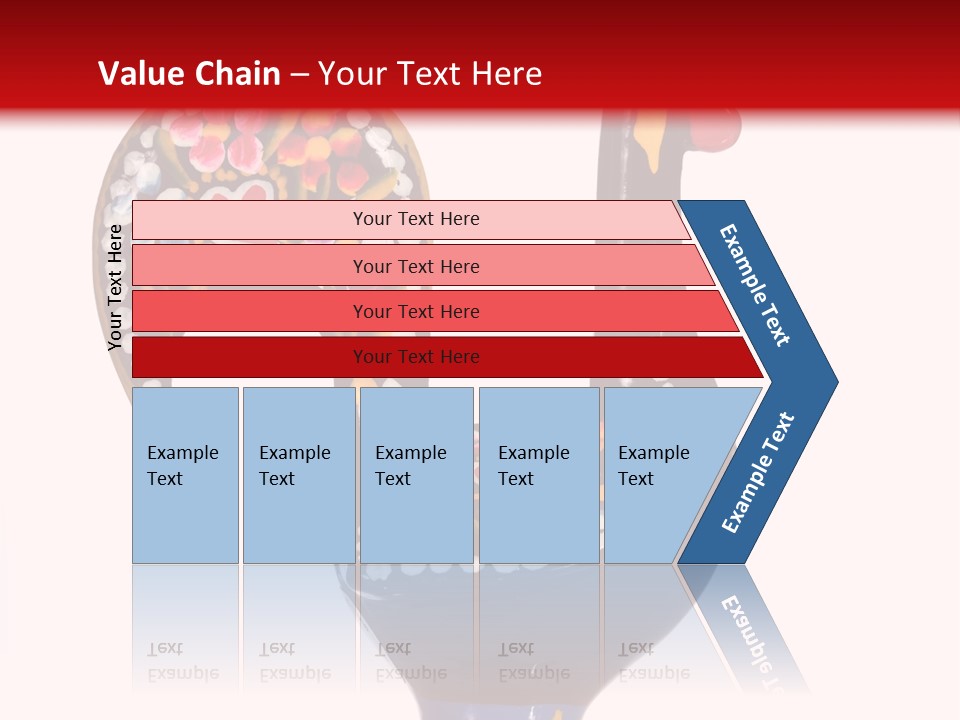 Value Chain – Your Text Here

Your Text Here

Your Text Here

Your Text Here

Your Text Here

Your Text Here

Example Text

Example Text

Example Text

Example Text

Example Text

Example Text

Example Text